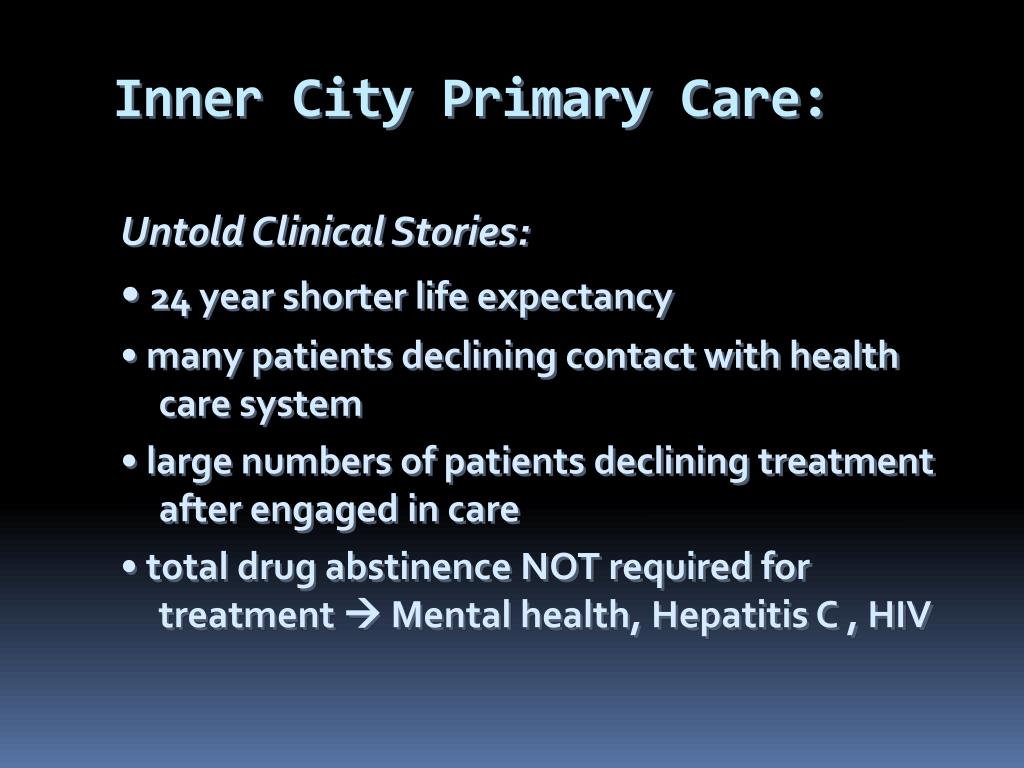 Inner City Primary Care:

Untold Clinical Stories:

• 24 year shorter life expectancy

• many patients declining contact with health care system

• large numbers of patients declining treatment after engaged in care

• total drug abstinence NOT required for treatment → Mental health, Hepatitis C , HIV